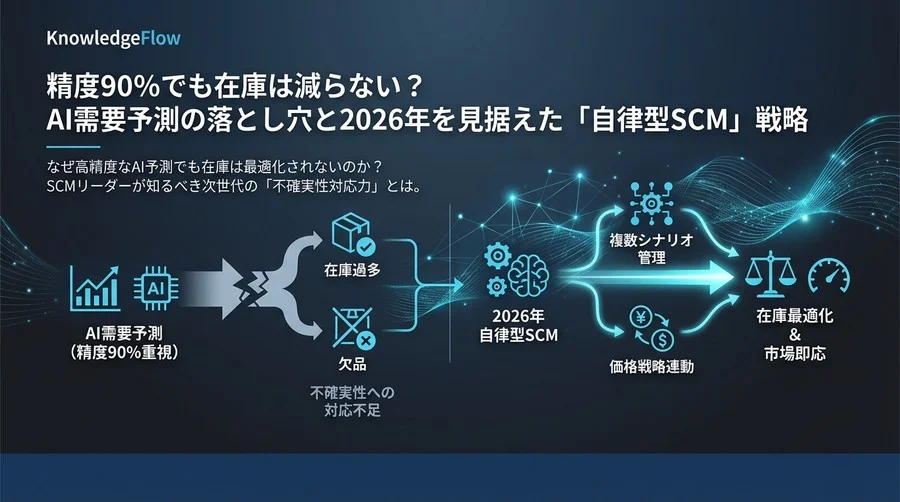 KnowledgeFlow

精度90%でも在庫は減らない？
AI需要予測の落とし穴と2026年を見据えた「自律型SCM」戦略

なぜ高精度なAI予測でも在庫は最適化されないのか？
SCMリーダーが知るべき次世代の「不確実性対応力」とは。

AI

AI需要予測
（精度90%重視）

在庫過多

欠品

不確実性への
対応不足

2026年
自律型SCM

複数シナリオ
管理

価格戦略連動

在庫最適化
&
市場即応